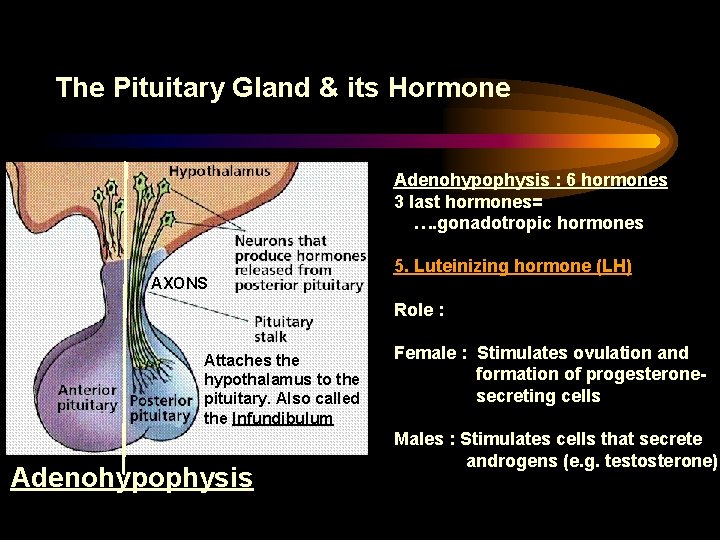 The Pituitary Gland & its Hormone

Hypothalamus

Neurons that produce hormones released from posterior pituitary

AXONS

Pituitary stalk

Attaches the hypothalamus to the pituitary. Also called the Infundibulum

Anterior pituitary

Posterior pituitary

Adenohypophysis

Adenohypophysis : 6 hormones
3 last hormones=
….gonadotropic hormones

5. Luteinizing hormone (LH)

Role :

Female : Stimulates ovulation and formation of progesterone-secreting cells

Males : Stimulates cells that secrete androgens (e.g. testosterone)